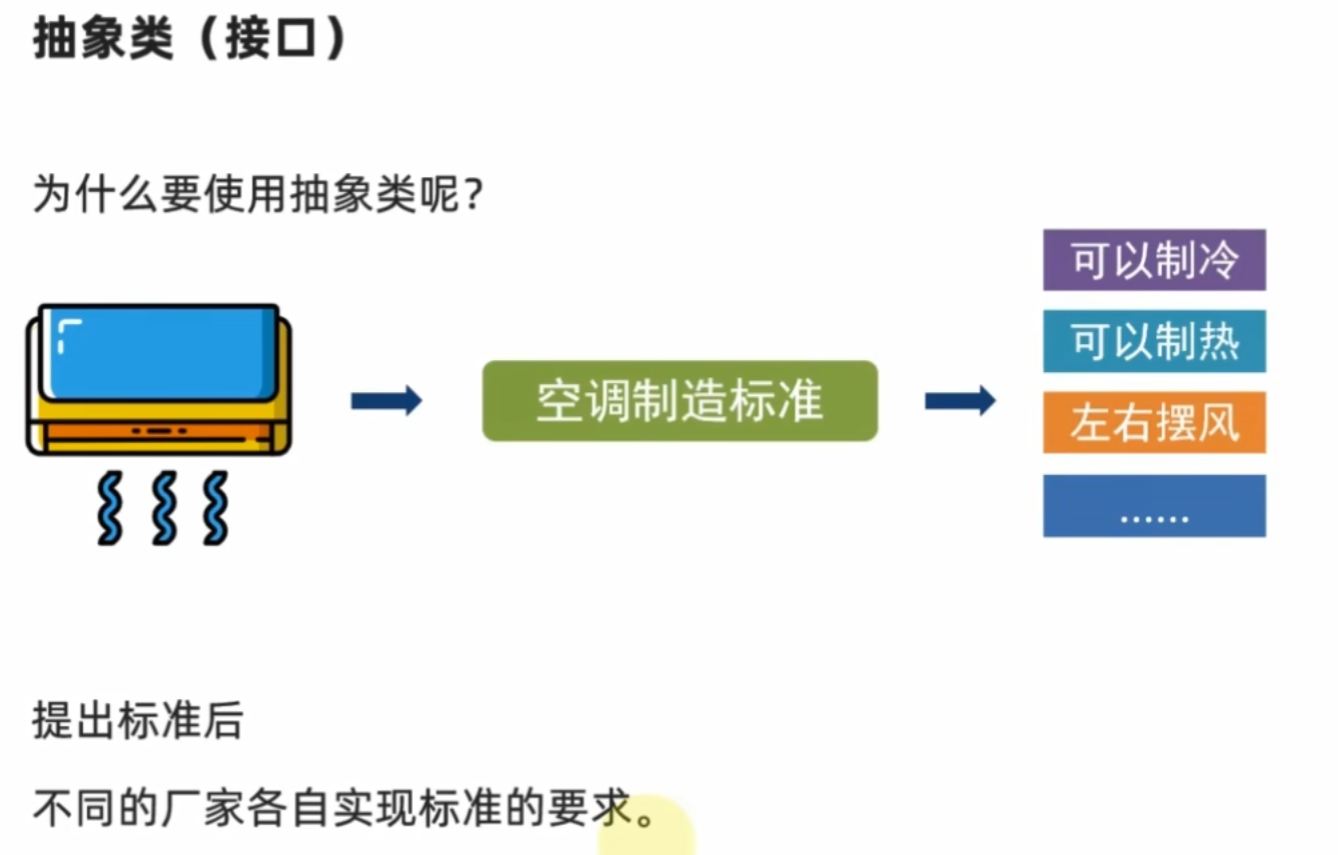 抽象类（接口）

为什么要使用抽象类呢？

空调制造标准

可以制冷

可以制热

左右摆风

......

提出标准后

不同的厂家各自实现标准的要求。